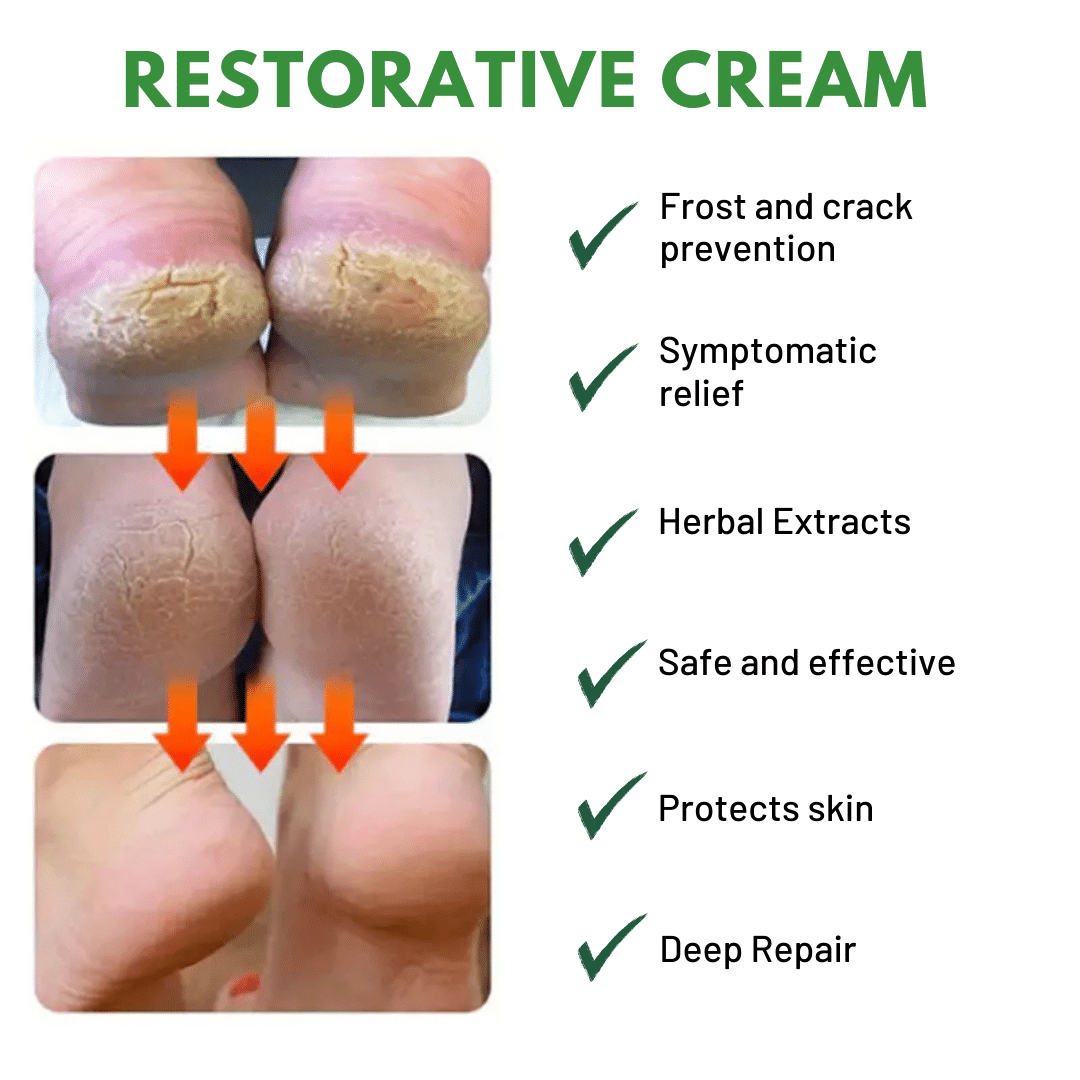 RESTORATIVE CREAM

Frost and crack prevention

Symptomatic relief

Herbal Extracts

Safe and effective

Protects skin

Deep Repair